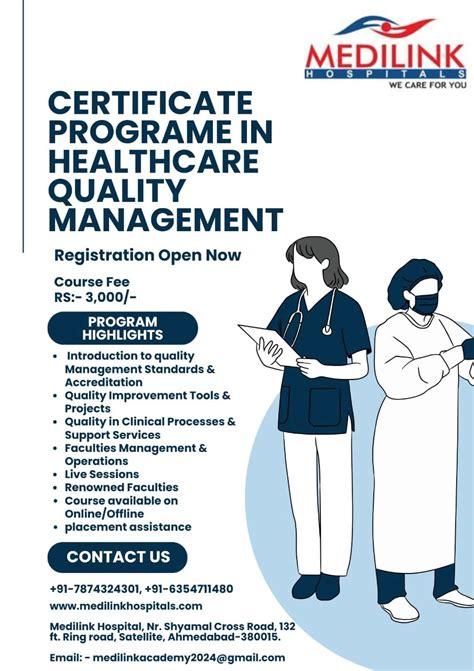 MEDILINK
HOSPITALS
WE CARE FOR YOU

CERTIFICATE PROGRAME IN HEALTHCARE QUALITY MANAGEMENT

Registration Open Now

Course Fee
RS:- 3,000/-

PROGRAM HIGHLIGHTS

• Introduction to quality Management Standards & Accreditation
• Quality Improvement Tools & Projects
• Quality in Clinical Processes & Support Services
• Faculties Management & Operations
• Live Sessions
• Renowned Faculties
• Course available on Online/Offline
• placement assistance

CONTACT US

+91-7874324301, +91-6354711480
www.medilinkhospitals.com

Medilink Hospital, Nr. Shyamal Cross Road, 132 ft. Ring road, Satellite, Ahmedabad-380015.

Email: - medilinkacademy2024@gmail.com